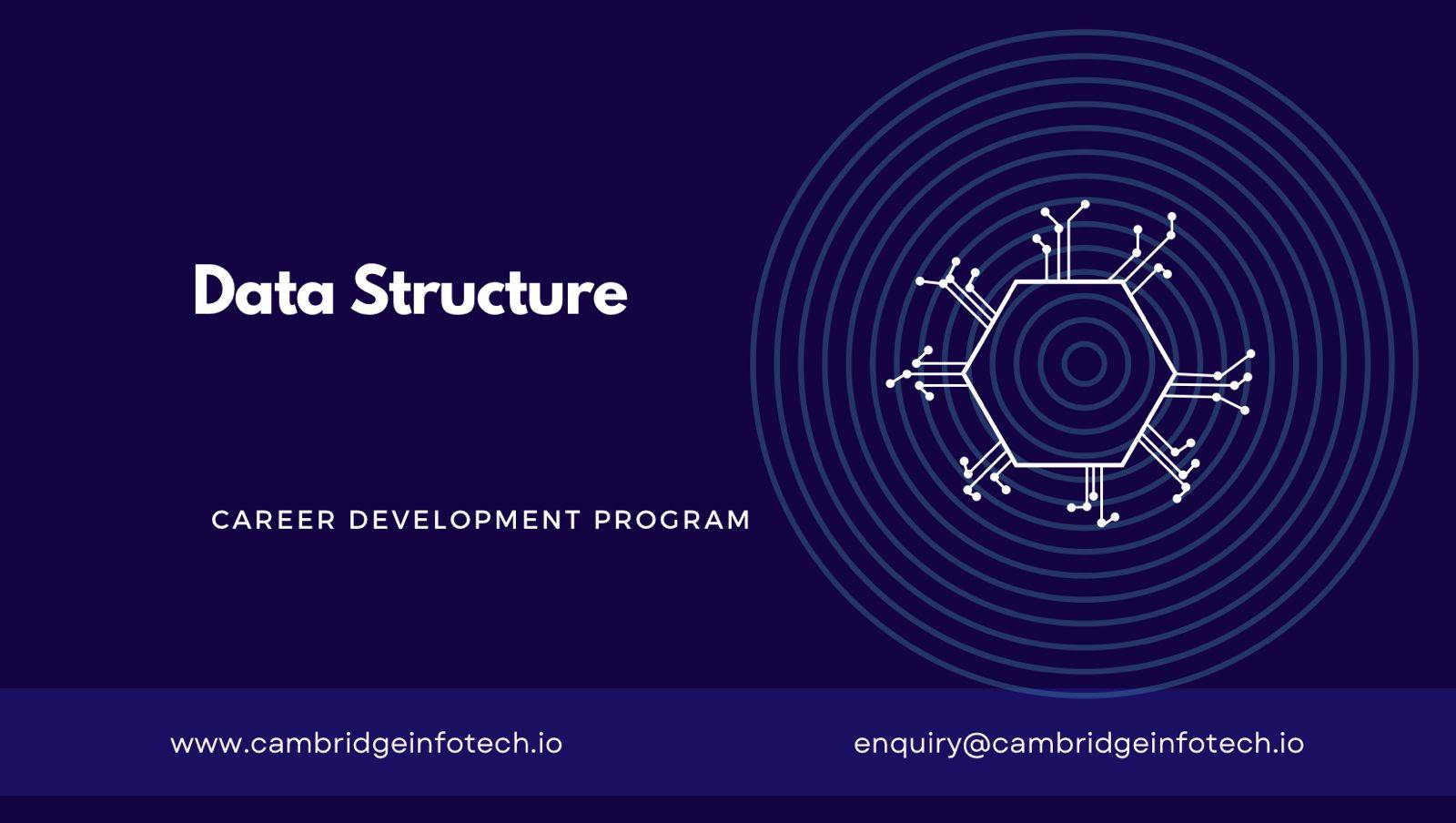 Data Structure

CAREER DEVELOPMENT PROGRAM

www.cambridgeinfotech.io

enquiry@cambridgeinfotech.io